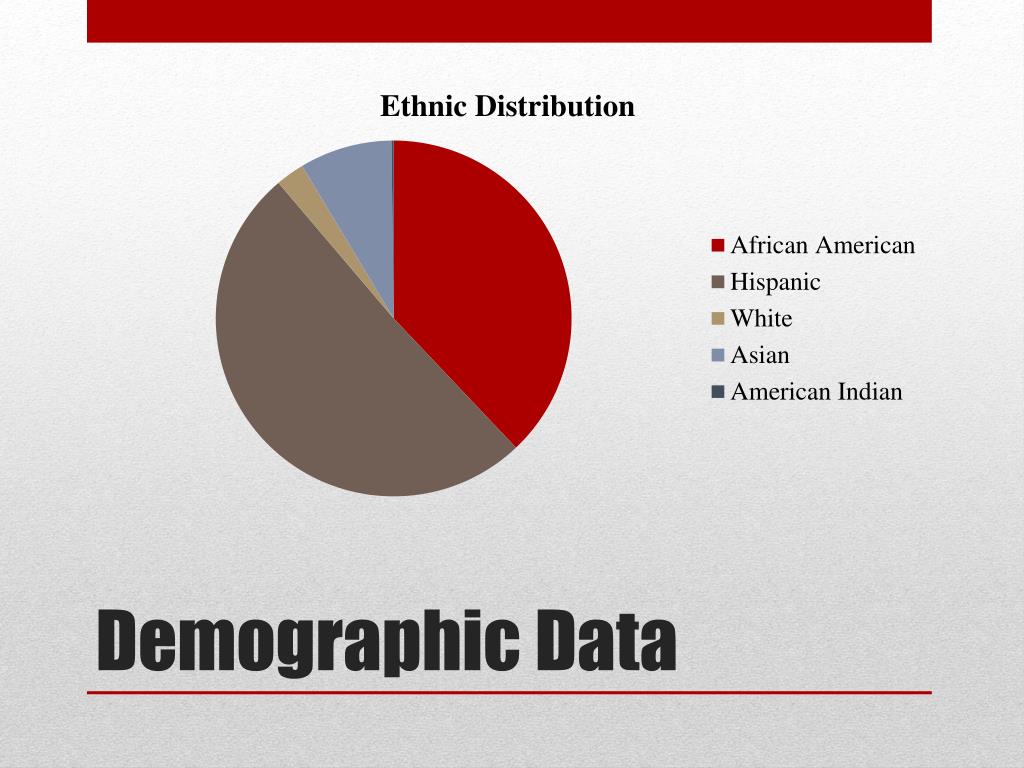 Ethnic Distribution

African American
Hispanic
White
Asian
American Indian

Demographic Data